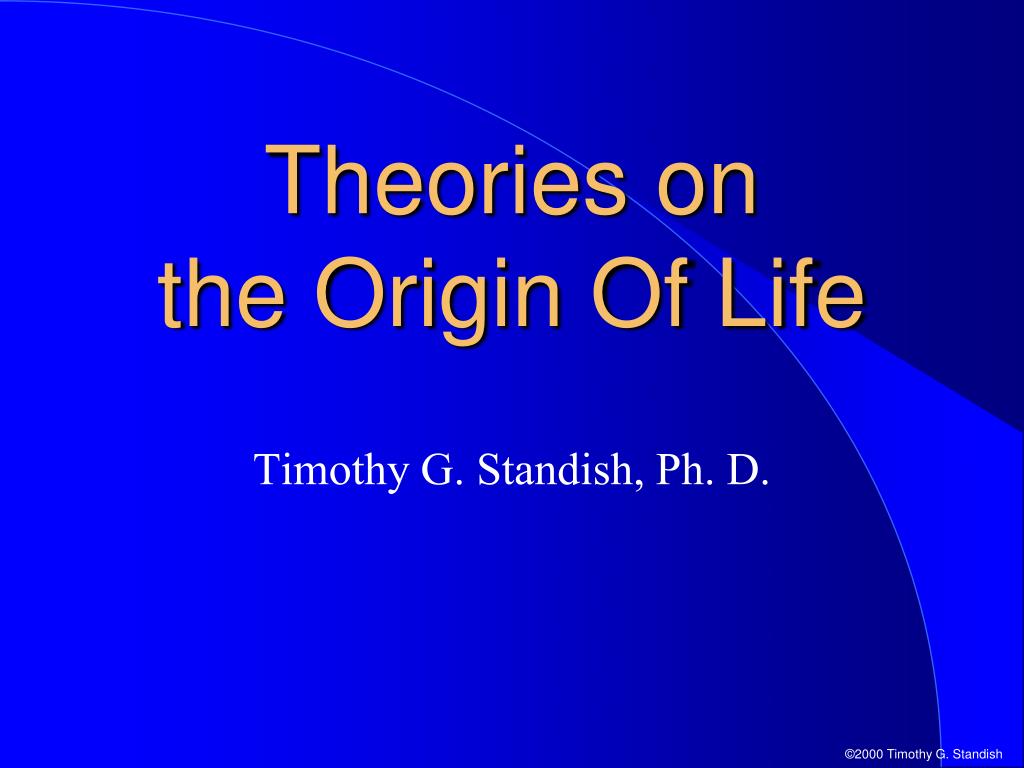 Theories on the Origin Of Life

Timothy G. Standish, Ph. D.

©2000 Timothy G. Standish